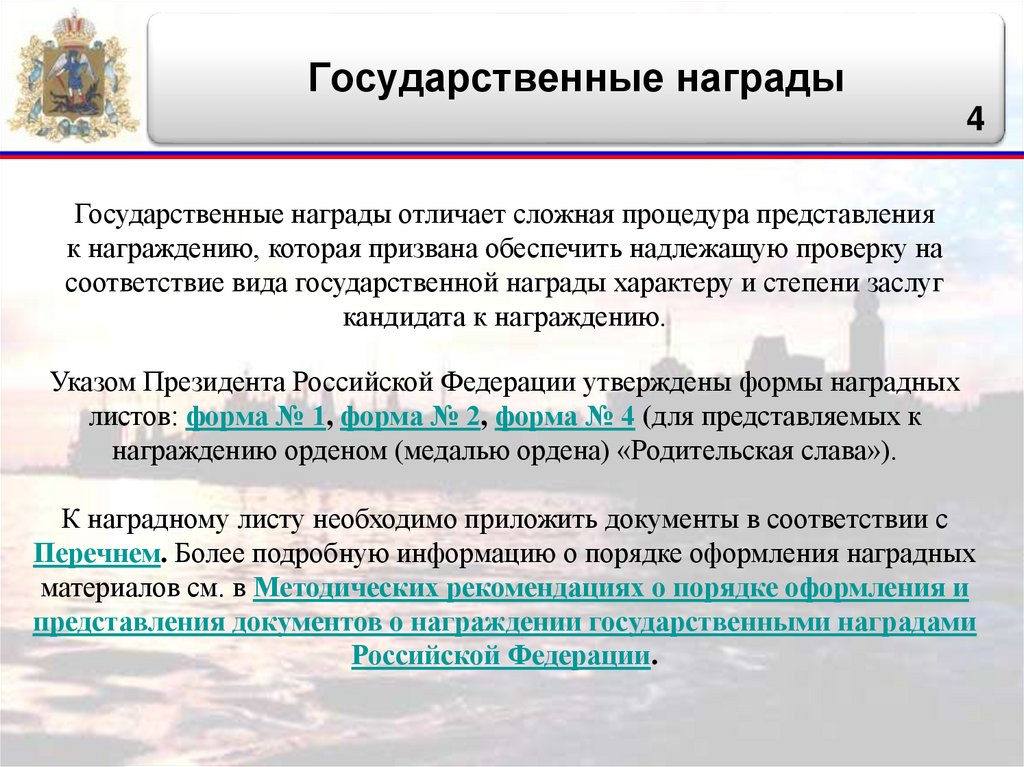 Государственные награды

4

Государственные награды отличает сложная процедура представления к награждению, которая призвана обеспечить надлежащую проверку на соответствие вида государственной награды характеру и степени заслуг кандидата к награждению.

Указом Президента Российской Федерации утверждены формы наградных листов: форма № 1, форма № 2, форма № 4 (для представляемых к награждению орденом (медалью ордена) «Родительская слава»).

К наградному листу необходимо приложить документы в соответствии с Перечнем. Более подробную информацию о порядке оформления наградных материалов см. в Методических рекомендациях о порядке оформления и представления документов о награждении государственными наградами Российской Федерации.